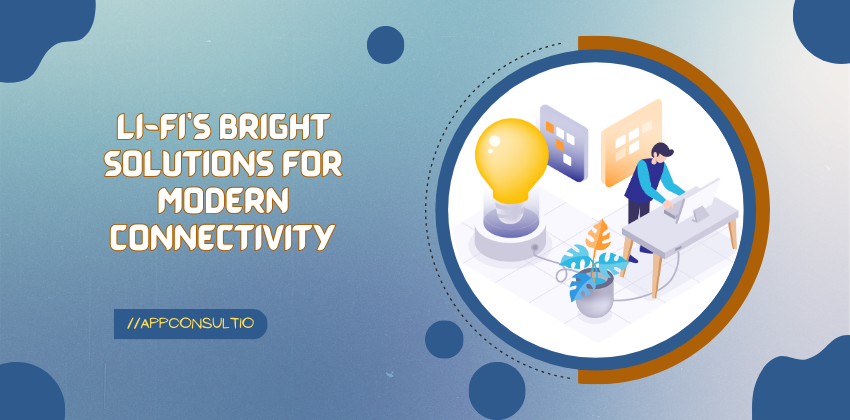 LI-FI'S BRIGHT SOLUTIONS FOR MODERN CONNECTIVITY

//APPCONSULTIO